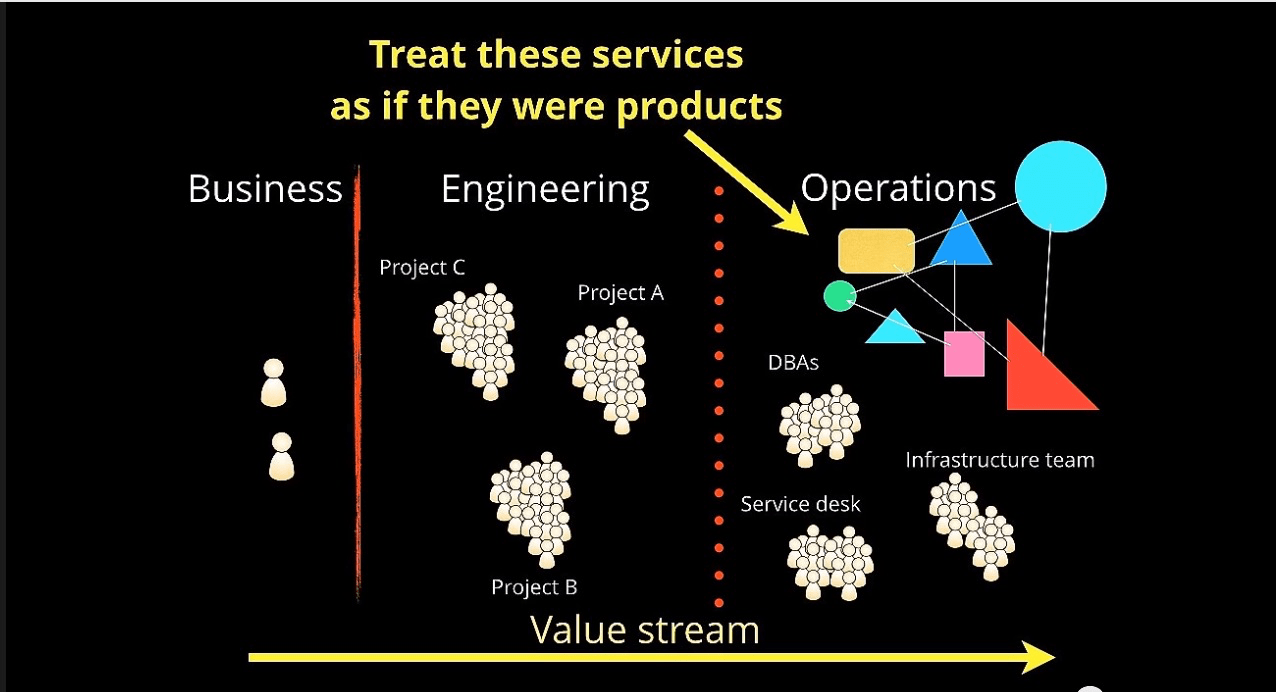 Treat these services
as if they were products

Business

Engineering

Operations

Project C

Project A

Project B

DBAs

Service desk

Infrastructure team

Value stream